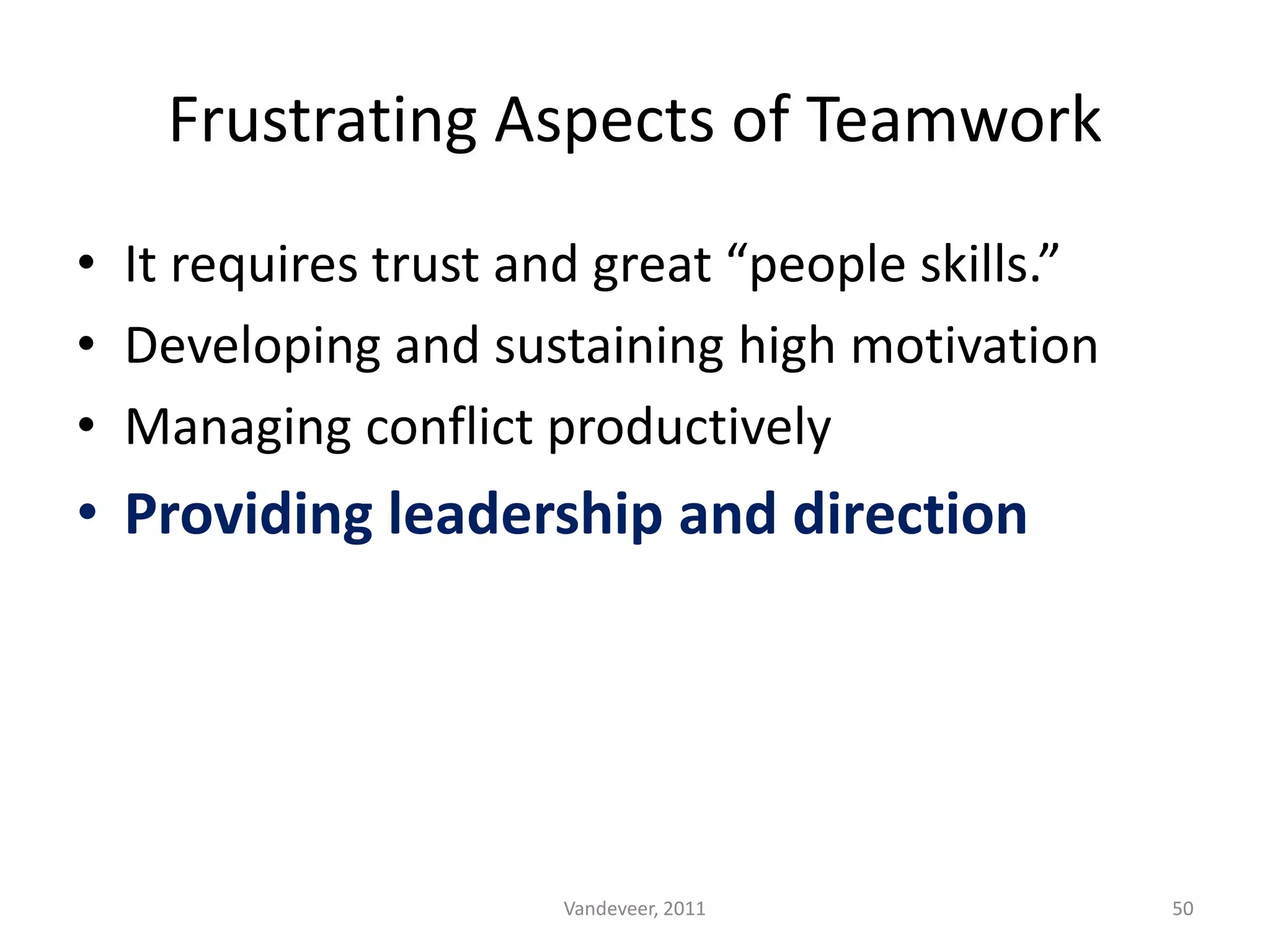 Frustrating Aspects of Teamwork

• It requires trust and great “people skills.”
• Developing and sustaining high motivation
• Managing conflict productively
• Providing leadership and direction

Vandeveer, 2011

50